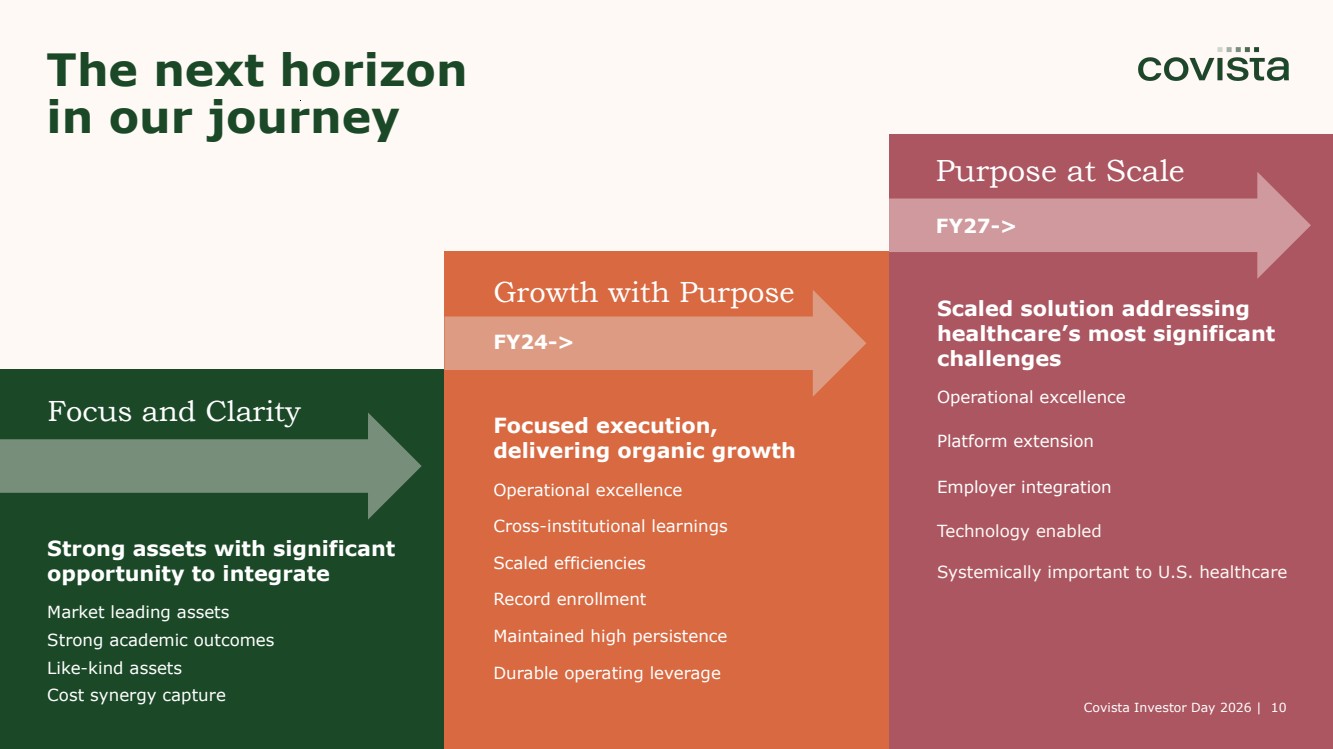 The next horizon in our journey

covista

Focus and Clarity

Strong assets with significant opportunity to integrate

Market leading assets
Strong academic outcomes
Like-kind assets
Cost synergy capture

Growth with Purpose

FY24->

Focused execution, delivering organic growth

Operational excellence
Cross-institutional learnings
Scaled efficiencies
Record enrollment
Maintained high persistence
Durable operating leverage

Purpose at Scale

FY27->

Scaled solution addressing healthcare's most significant challenges

Operational excellence
Platform extension
Employer integration
Technology enabled
Systemically important to U.S. healthcare

Covista Investor Day 2026 | 10